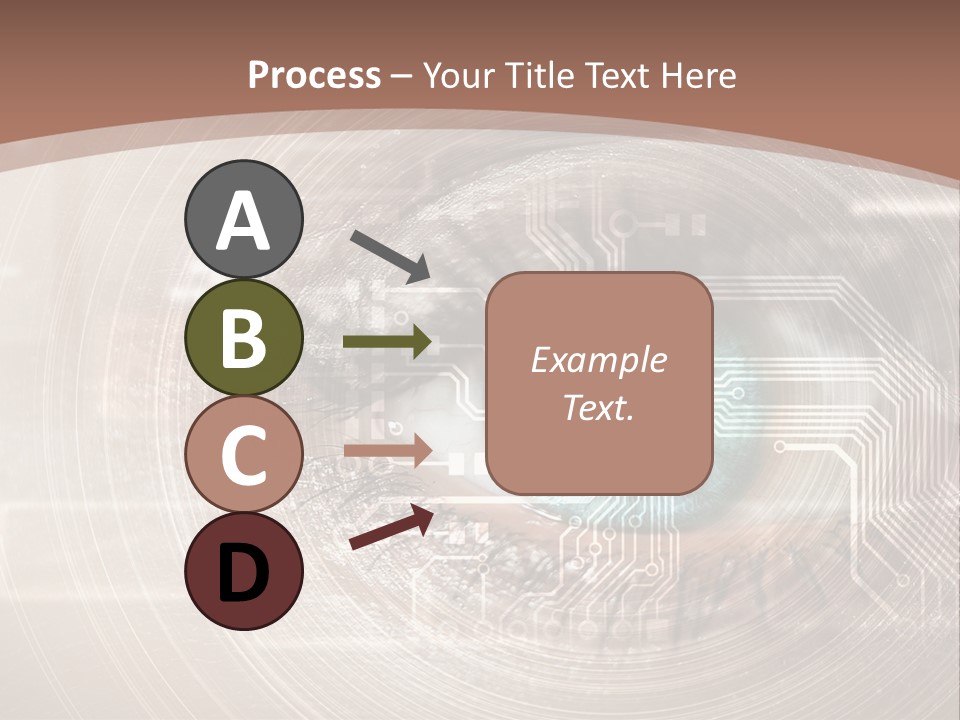 Process – Your Title Text Here

A

B

C

D

Example Text.